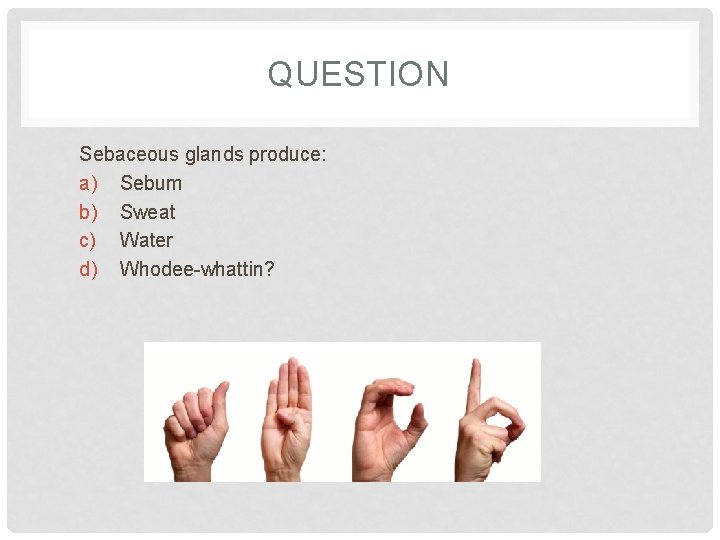 QUESTION

Sebaceous glands produce:

a) Sebum
b) Sweat
c) Water
d) Whodee-whattin?